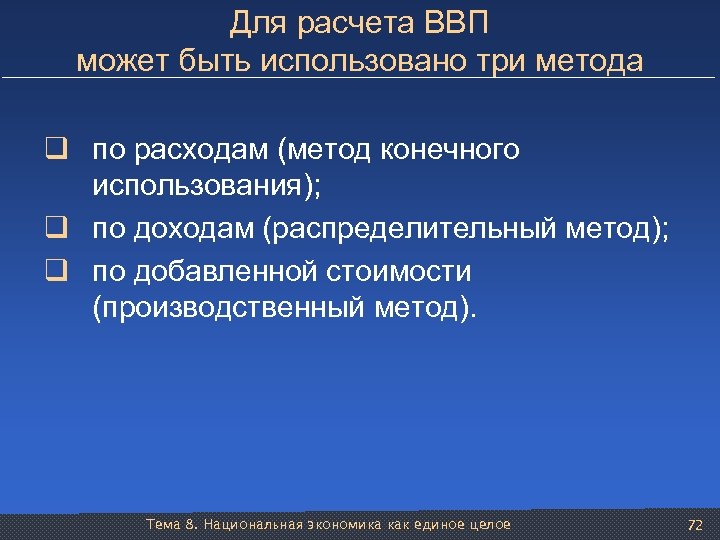 Для расчета ВВП может быть использовано три метода

❑ по расходам (метод конечного использования);
❑ по доходам (распределительный метод);
❑ по добавленной стоимости (производственный метод).

Тема 8. Национальная экономика как единое целое

72